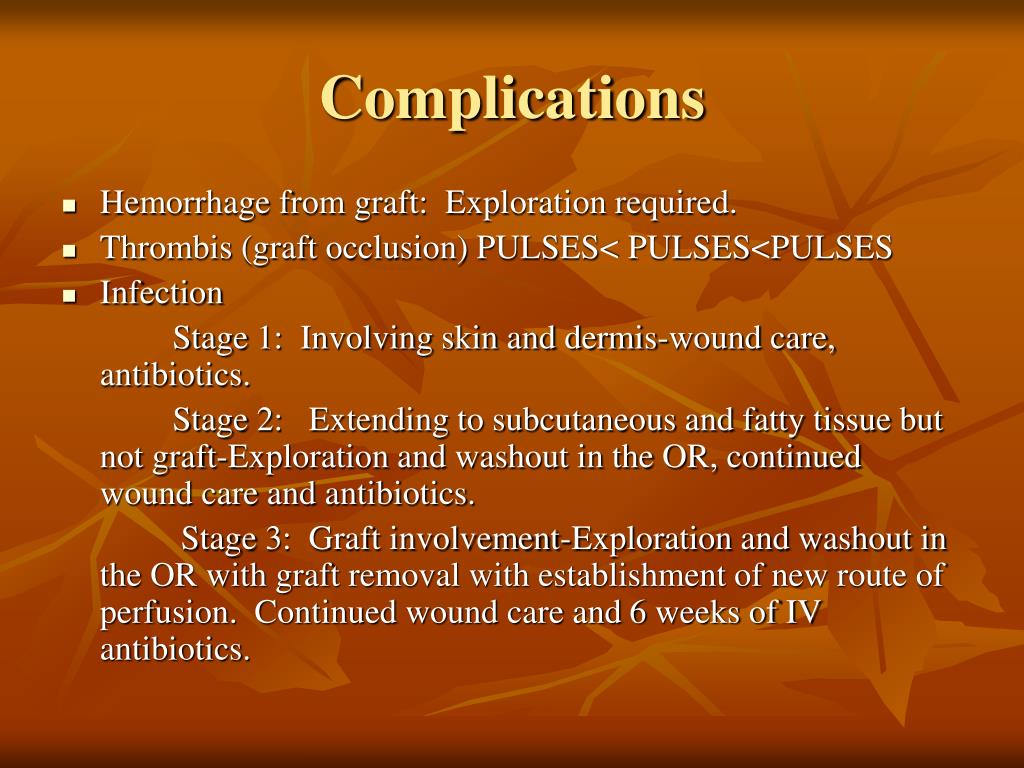 Complications

- Hemorrhage from graft: Exploration required.
- Thrombis (graft occlusion) PULSES< PULSES<PULSES
- Infection

Stage 1: Involving skin and dermis-wound care, antibiotics.

Stage 2: Extending to subcutaneous and fatty tissue but not graft-Exploration and washout in the OR, continued wound care and antibiotics.

Stage 3: Graft involvement-Exploration and washout in the OR with graft removal with establishment of new route of perfusion. Continued wound care and 6 weeks of IV antibiotics.